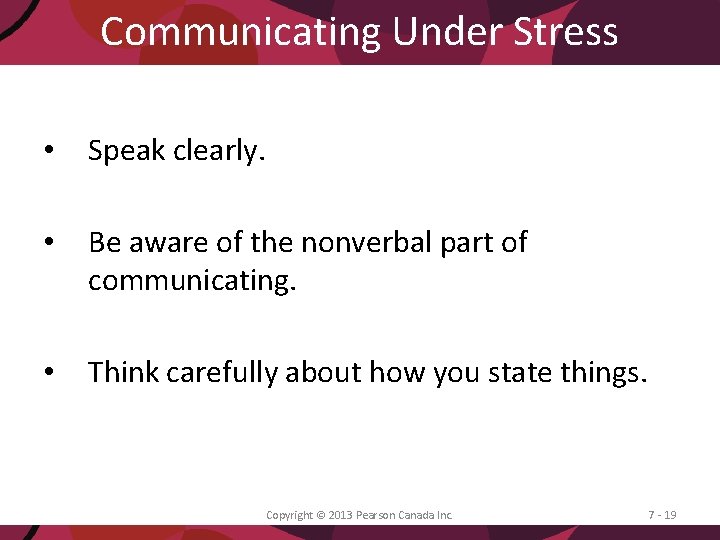 Communicating Under Stress

• Speak clearly.

• Be aware of the nonverbal part of communicating.

• Think carefully about how you state things.

Copyright © 2013 Pearson Canada Inc.

7 - 19